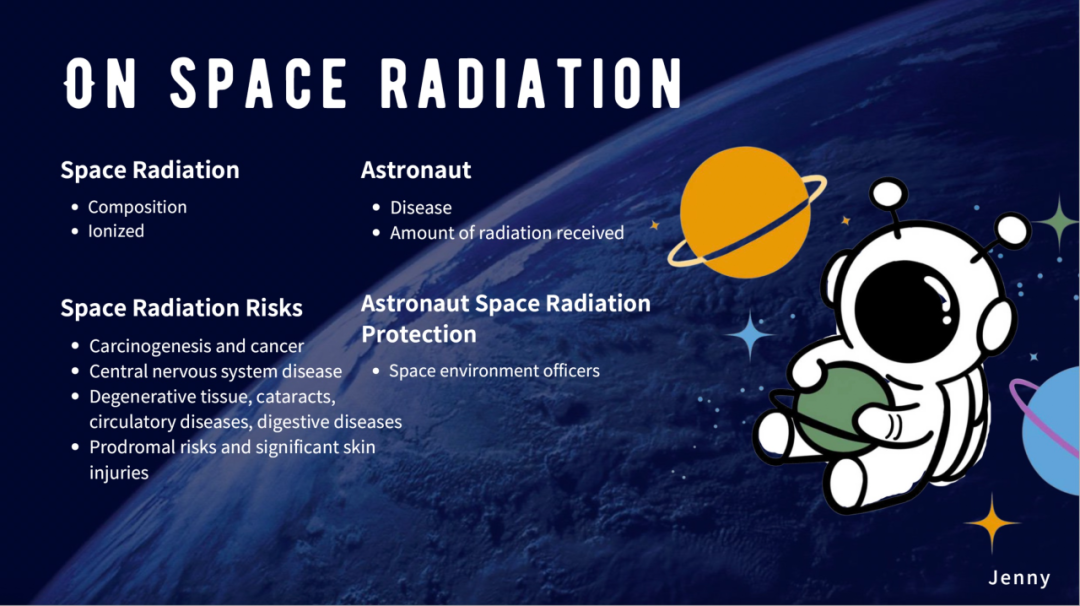 ON SPACE RADIATION

Space Radiation
- Composition
- Ionized

Space Radiation Risks
- Carcinogenesis and cancer
- Central nervous system disease
- Degenerative tissue, cataracts, circulatory diseases, digestive diseases
- Prodromal risks and significant skin injuries

Astronaut
- Disease
- Amount of radiation received

Astronaut Space Radiation Protection
- Space environment officers

Jenny